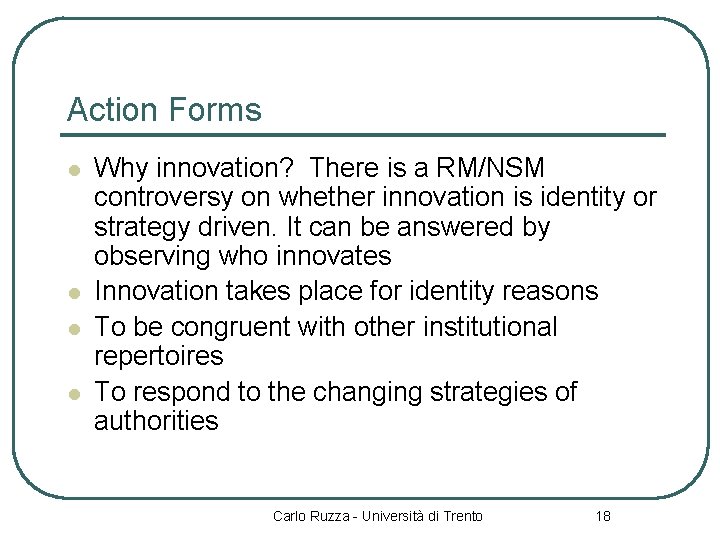 Action Forms

- Why innovation?  There is a RM/NSM controversy on whether innovation is identity or strategy driven. It can be answered by observing who innovates
- Innovation takes place for identity reasons
- To be congruent with other institutional repertoires
- To respond to the changing strategies of authorities

Carlo Ruzza - Università di Trento

18